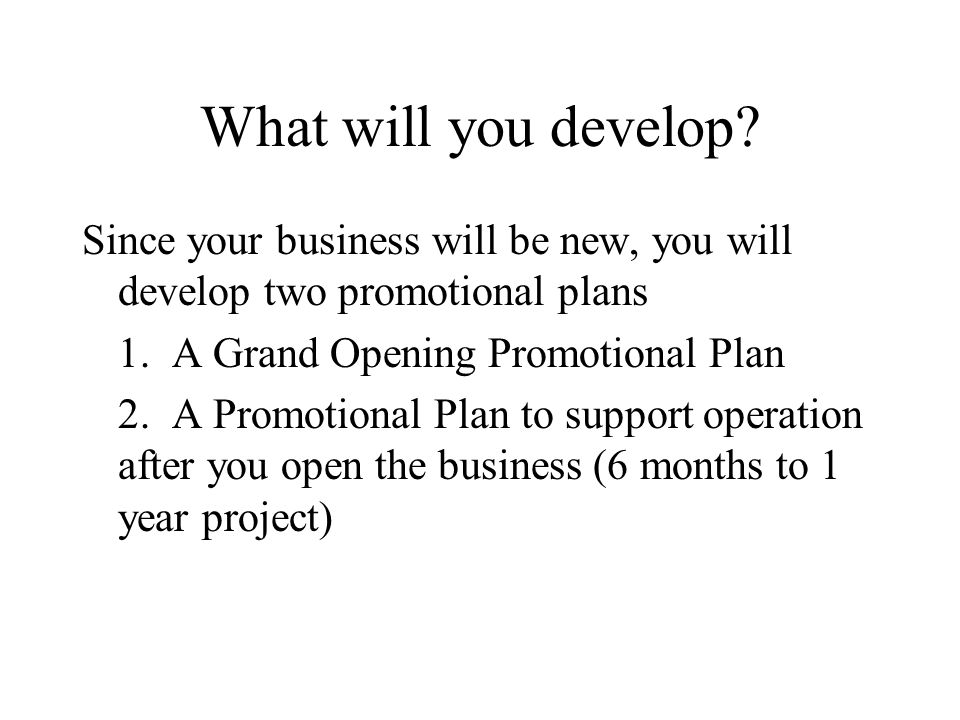 What will you develop?

Since your business will be new, you will develop two promotional plans

1. A Grand Opening Promotional Plan

2. A Promotional Plan to support operation after you open the business (6 months to 1 year project)